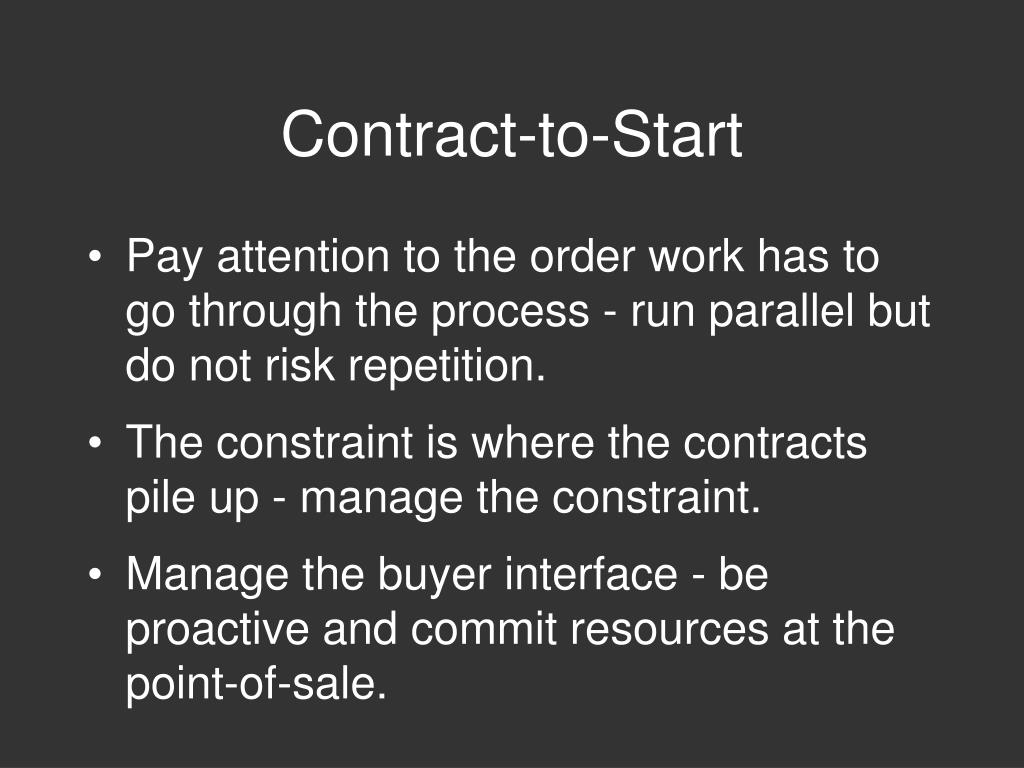 Contract-to-Start

• Pay attention to the order work has to go through the process - run parallel but do not risk repetition.

• The constraint is where the contracts pile up - manage the constraint.

• Manage the buyer interface - be proactive and commit resources at the point-of-sale.